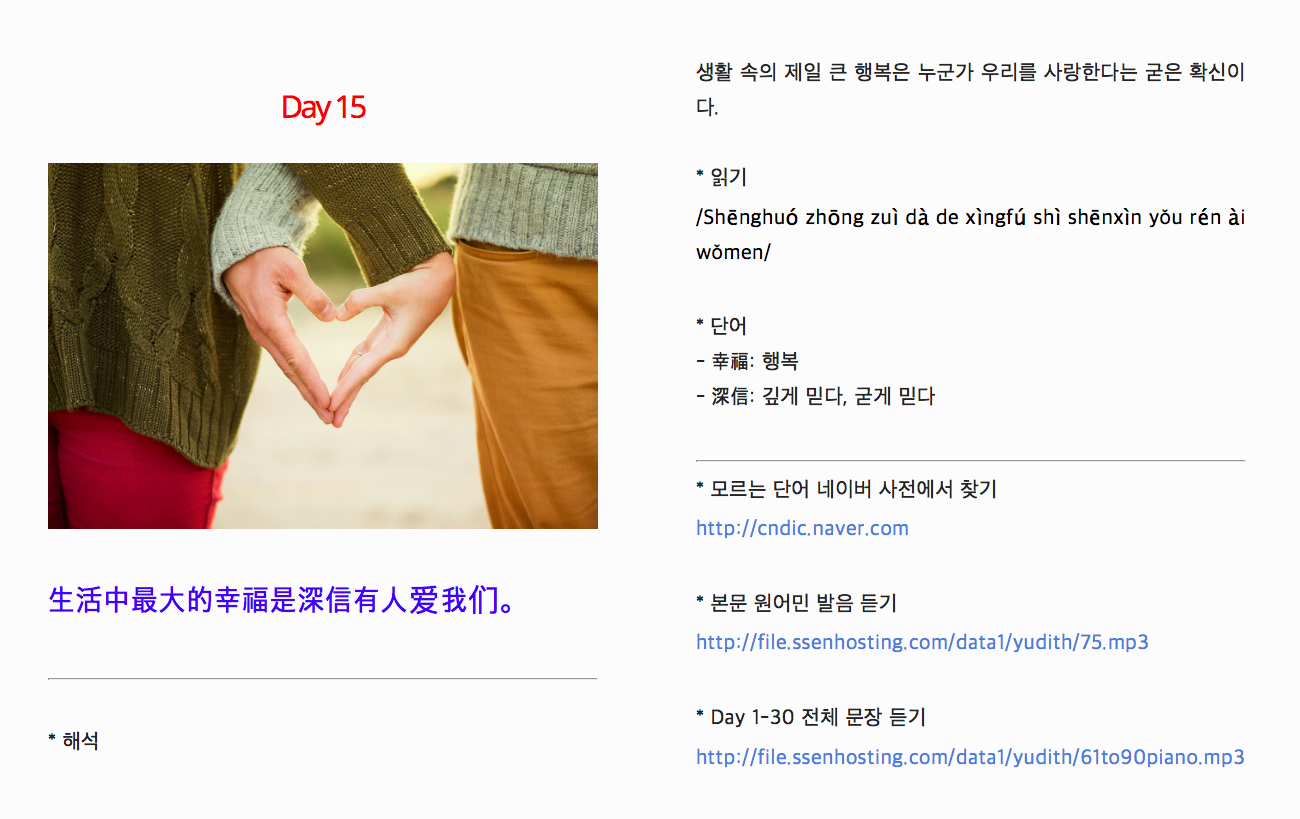 Day 15

生活中最大的幸福是深信有人爱我们。

* 해석

생활 속의 제일 큰 행복은 누군가 우리를 사랑한다는 굳은 확신이다.

* 읽기
/Shēnghuó zhōng zuì dà de xìngfú shì shēnxìn yǒu rén ài wǒmen/

* 단어
- 幸福: 행복
- 深信: 깊게 믿다, 굳게 믿다

* 모르는 단어 네이버 사전에서 찾기
http://cndic.naver.com

* 본문 원어민 발음 듣기
http://file.ssenhosting.com/data1/yudith/75.mp3

* Day 1-30 전체 문장 듣기
http://file.ssenhosting.com/data1/yudith/61to90piano.mp3